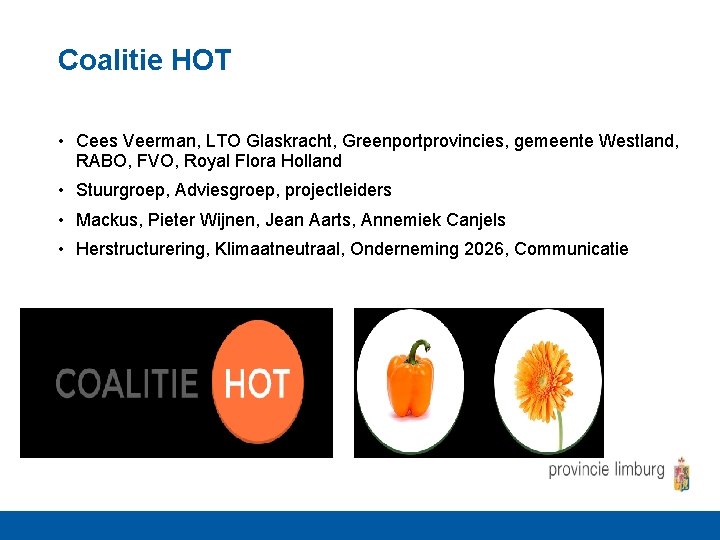 Coalitie HOT

• Cees Veerman, LTO Glaskracht, Greenportprovincies, gemeente Westland, RABO, FVO, Royal Flora Holland

• Stuurgroep, Adviesgroep, projectleiders

• Mackus, Pieter Wijnen, Jean Aarts, Annemiek Canjels

• Herstructurering, Klimaatneutraal, Onderneming 2026, Communicatie

COALITIE HOT

provincie limburg